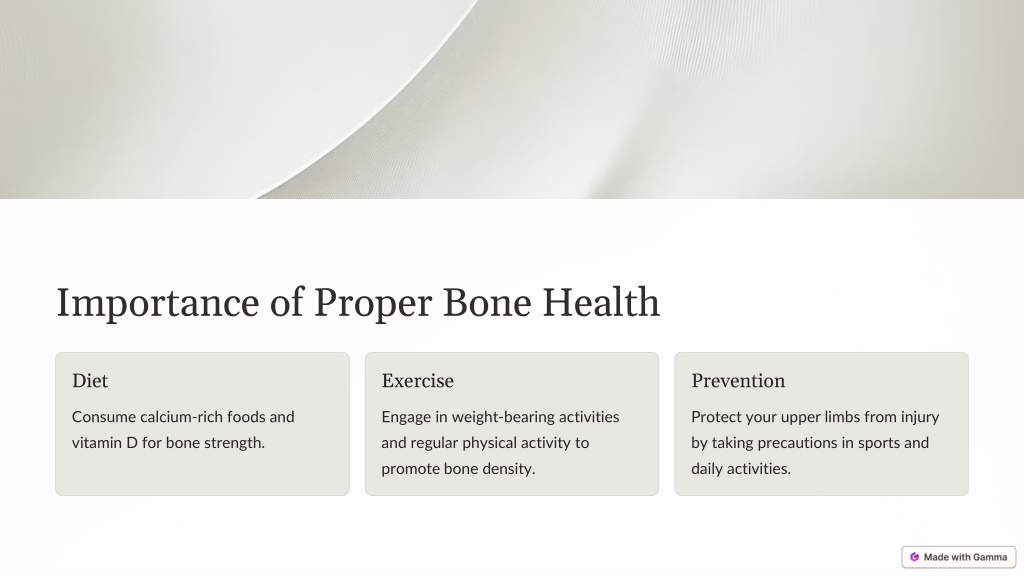 Importance of Proper Bone Health

Diet

Consume calcium-rich foods and vitamin D for bone strength.

Exercise

Engage in weight-bearing activities and regular physical activity to promote bone density.

Prevention

Protect your upper limbs from injury by taking precautions in sports and daily activities.

Made with Gamma